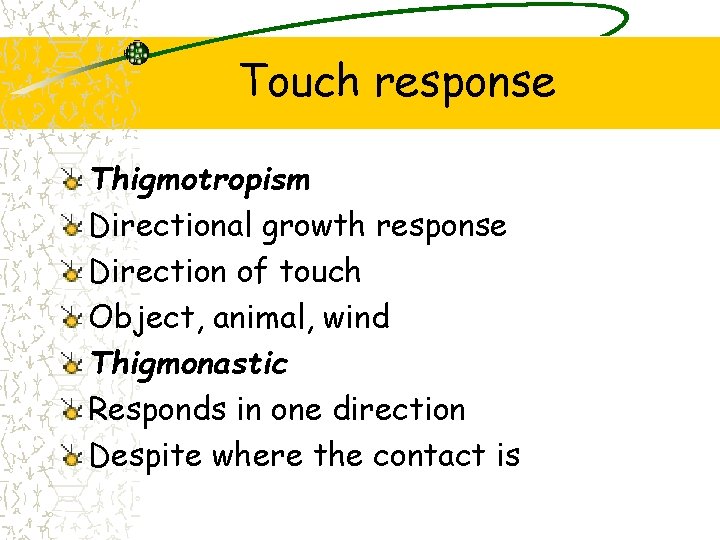 Touch response

Thigmotropism
Directional growth response
Direction of touch
Object, animal, wind
Thigmonastic
Responds in one direction
Despite where the contact is